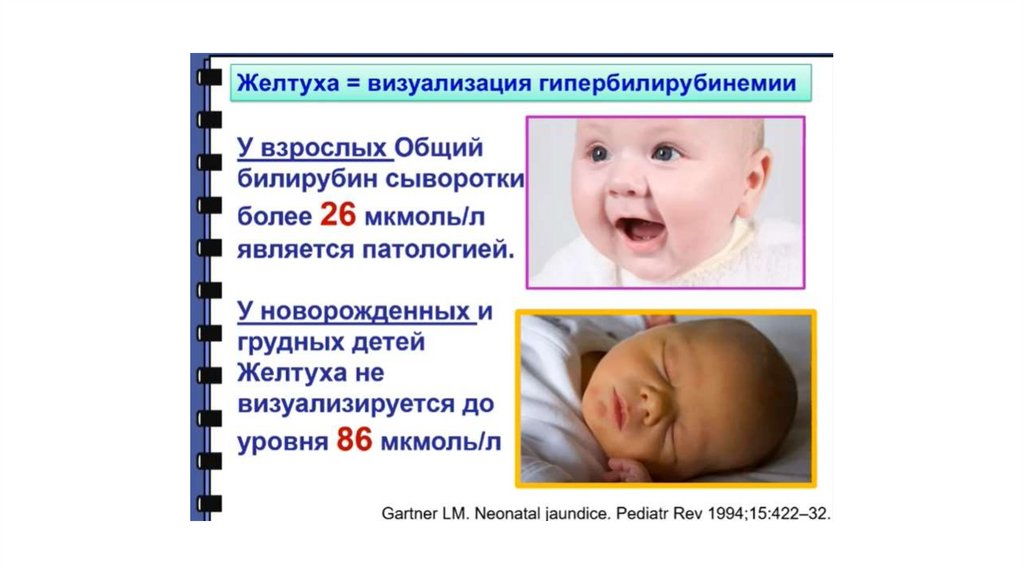 Желтуха = визуализация гипербилирубинемии

У взрослых Общий билирубин сыворотки более 26 мкмоль/л является патологией.

У новорожденных и грудных детей Желтуха не визуализируется до уровня 86 мкмоль/л

Gartner LM. Neonatal jaundice. Pediatr Rev 1994;15:422–32.